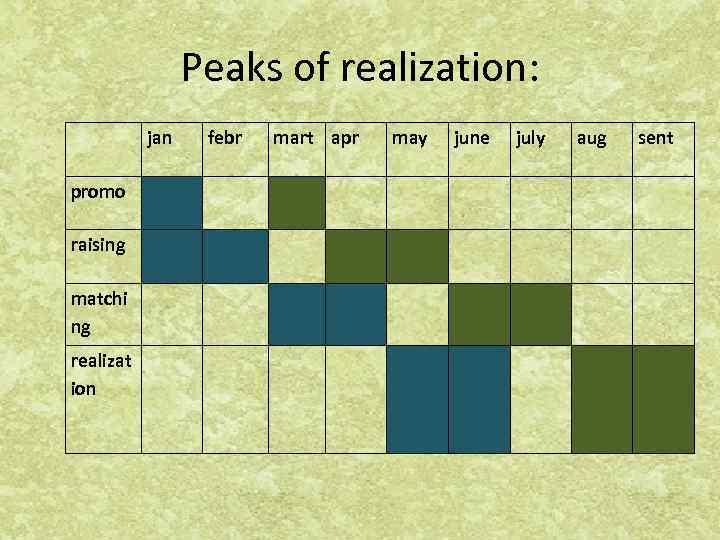 Peaks of realization:

| | jan | febr | mart | apr | may | june | july | aug | sent |
|---|---|---|---|---|---|---|---|---|---|
| promo | | | | | | | | | |
| raising | | | | | | | | | |
| matching | | | | | | | | | |
| realization | | | | | | | | | |